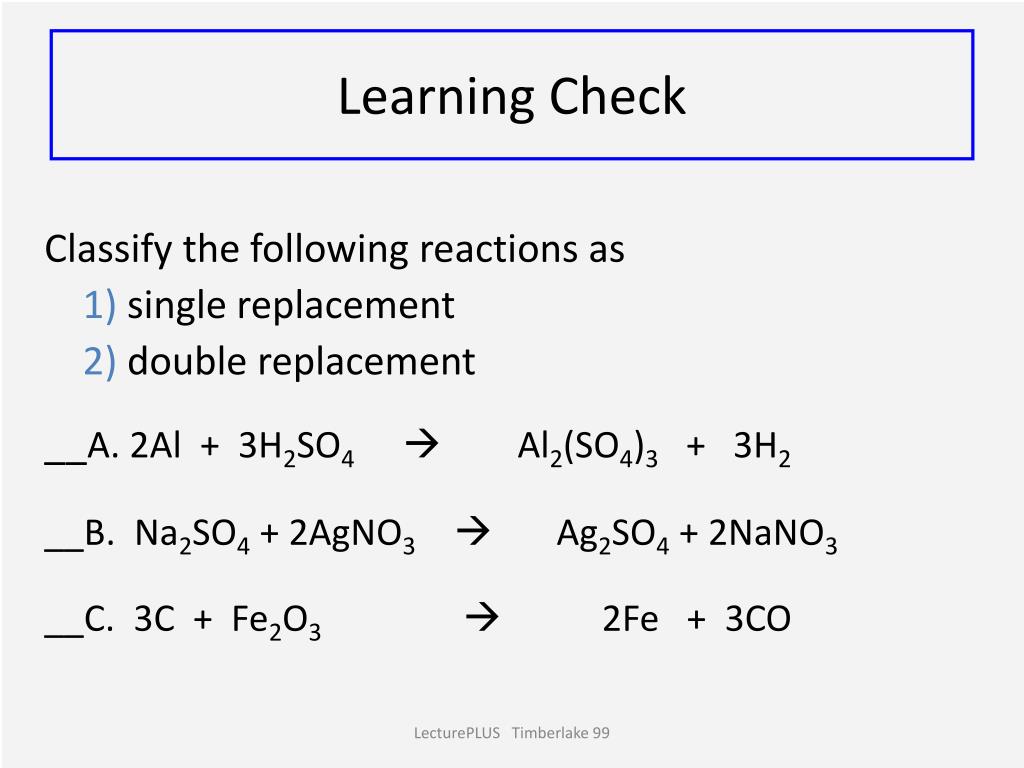 Learning Check

Classify the following reactions as
1) single replacement
2) double replacement

__A. $2Al + 3H_2SO_4 \rightarrow Al_2(SO_4)_3 + 3H_2$

__B. $Na_2SO_4 + 2AgNO_3 \rightarrow Ag_2SO_4 + 2NaNO_3$

__C. $3C + Fe_2O_3 \rightarrow 2Fe + 3CO$

LecturePLUS Timberlake 99